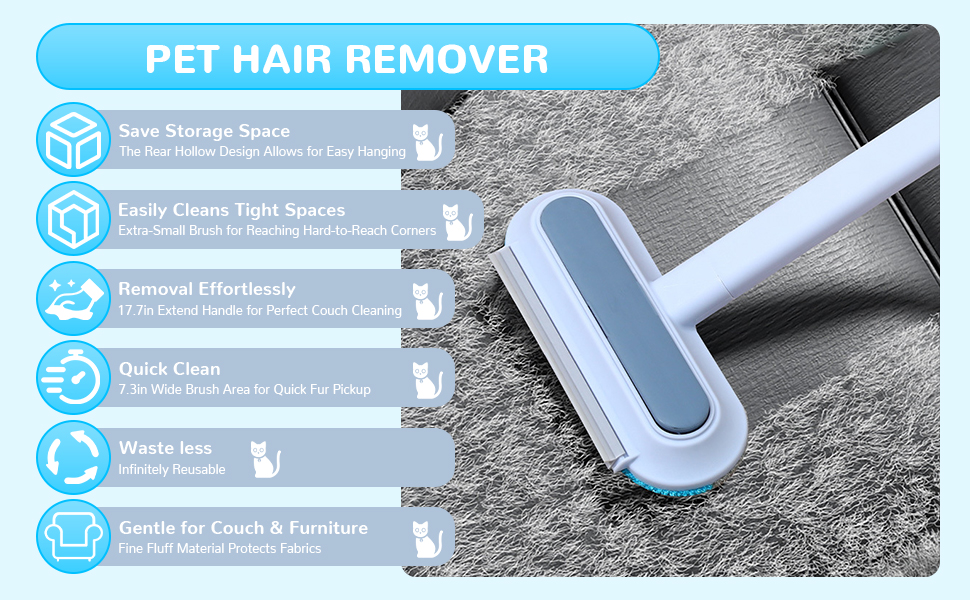 PET HAIR REMOVER

Save Storage Space
The Rear Hollow Design Allows for Easy Hanging

Easily Cleans Tight Spaces
Extra-Small Brush for Reaching Hard-to-Reach Corners

Removal Effortlessly
17.7in Extend Handle for Perfect Couch Cleaning

Quick Clean
7.3in Wide Brush Area for Quick Fur Pickup

Waste less
Infinitely Reusable

Gentle for Couch & Furniture
Fine Fluff Material Protects Fabrics